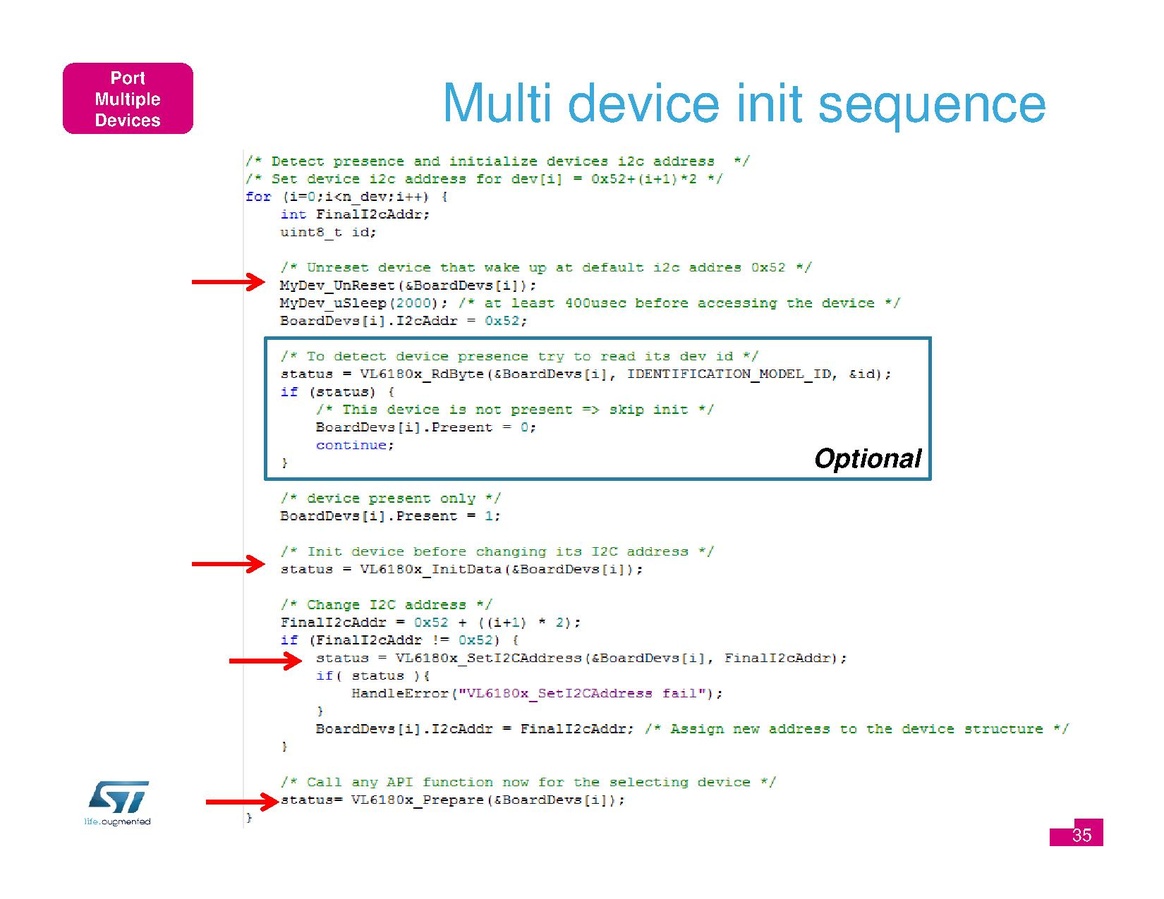 Port Multiple Devices

Multi device init sequence

/* Detect presence and initialize devices i2c address */
/* Set device i2c address for dev[i] = 0x52+(i+1)*2 */
for (i=0;i<n_dev;i++) {
    int FinalI2cAddr;
    uint8_t id;

    /* Unreset device that wake up at default i2c addres 0x52 */
    MyDev_UnReset(&BoardDevs[i]);
    MyDev_uSleep(2000); /* at least 400usec before accessing the device */
    BoardDevs[i].I2cAddr = 0x52;

    /* To detect device presence try to read its dev id */
    status = VL6180x_RdByte(&BoardDevs[i], IDENTIFICATION_MODEL_ID, &id);
    if (status) {
        /* This device is not present => skip init */
        BoardDevs[i].Present = 0;
        continue;
    }

Optional

    /* device present only */
    BoardDevs[i].Present = 1;

    /* Init device before changing its I2C address */
    status = VL6180x_InitData(&BoardDevs[i]);

    /* Change I2C address */
    FinalI2cAddr = 0x52 + ((i+1) * 2);
    if (FinalI2cAddr != 0x52) {
        status = VL6180x_SetI2CAddress(&BoardDevs[i], FinalI2cAddr);
        if( status ){
            HandleError("VL6180x_SetI2CAddress fail");
        }
        BoardDevs[i].I2cAddr = FinalI2cAddr; /* Assign new address to the device structure */
    }

    /* Call any API function now for the selecting device */
    status= VL6180x_Prepare(&BoardDevs[i]);
}

life.augmented

35